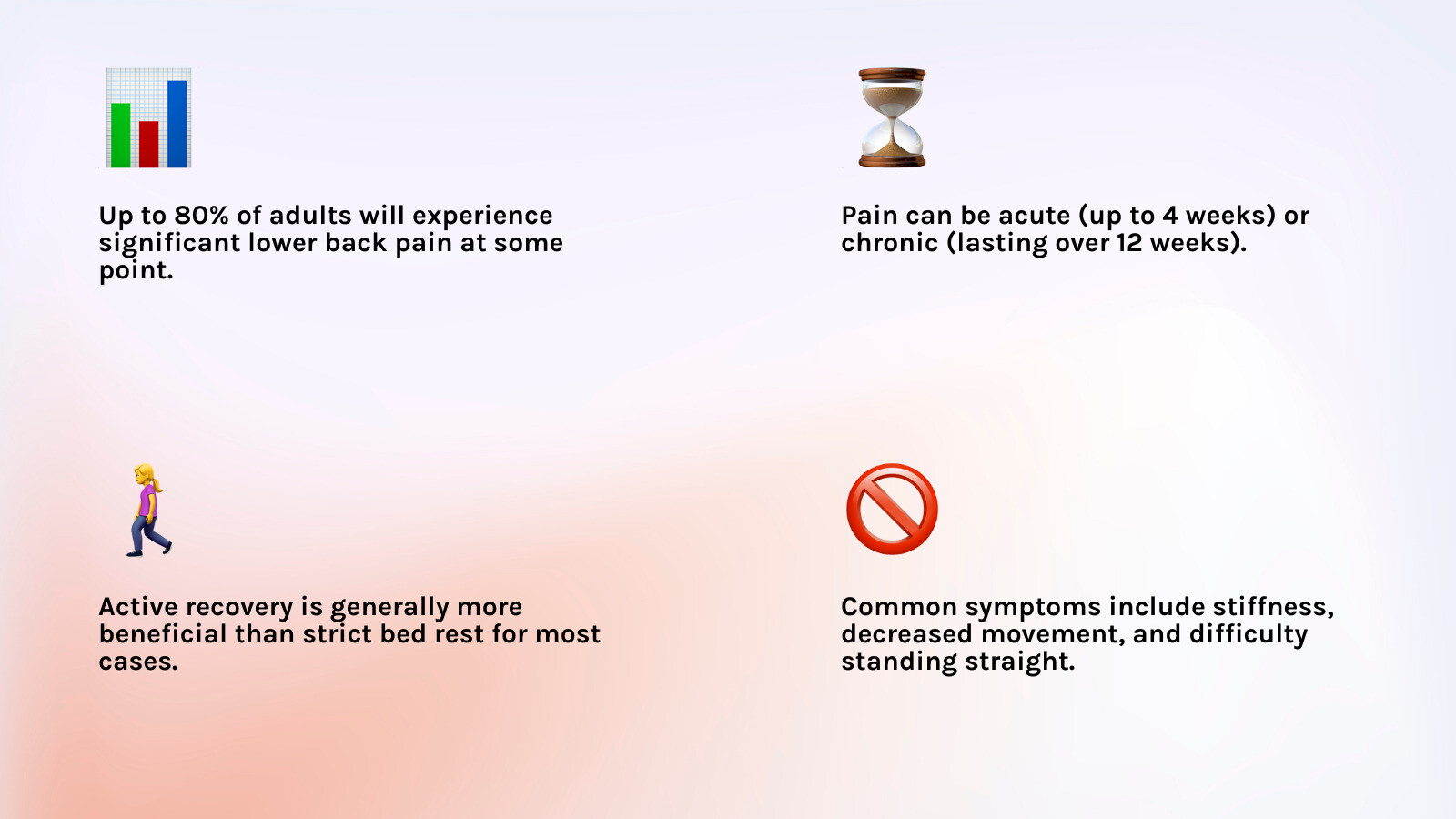 Up to 80% of adults will experience significant lower back pain at some point.

Pain can be acute (up to 4 weeks) or chronic (lasting over 12 weeks).

Active recovery is generally more beneficial than strict bed rest for most cases.

Common symptoms include stiffness, decreased movement, and difficulty standing straight.